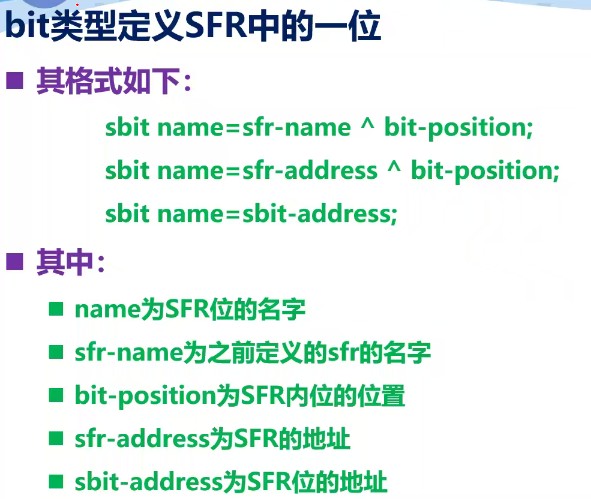 bit类型定义SFR中的一位

■ 其格式如下：

sbit name=sfr-name ^ bit-position;

sbit name=sfr-address ^ bit-position;

sbit name=sbit-address;

■ 其中：

■ name为SFR位的名字

■ sfr-name为之前定义的sfr的名字

■ bit-position为SFR内位的位置

■ sfr-address为SFR的地址

■ sbit-address为SFR位的地址